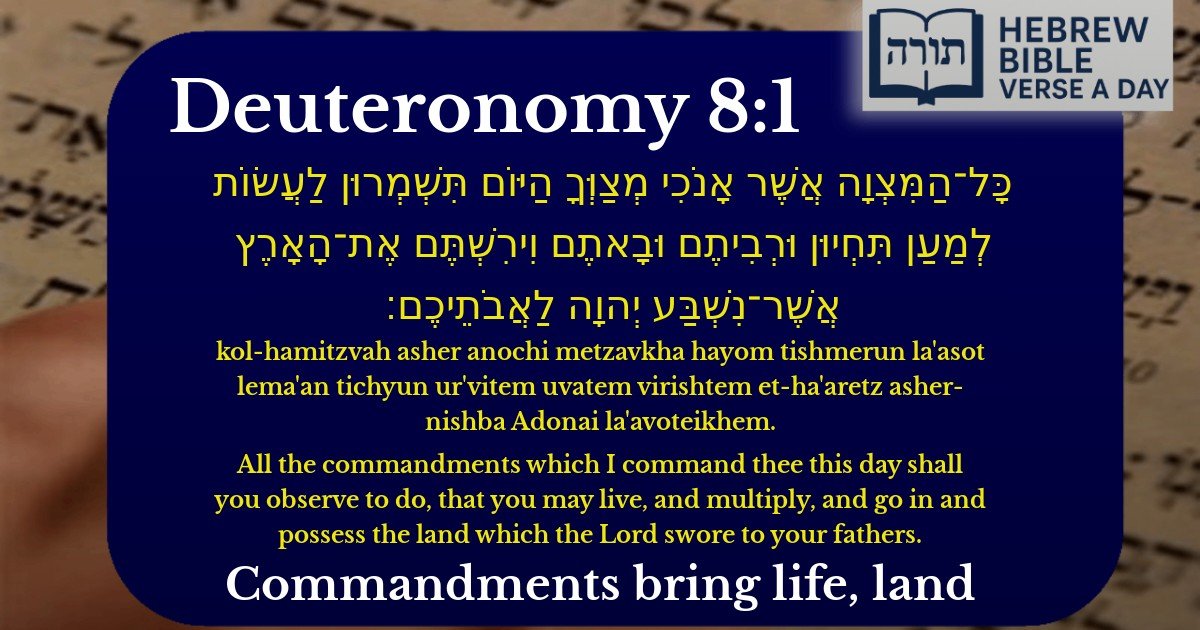 תורה HEBREW BIBLE VERSE A DAY

Deuteronomy 8:1

כָּל־הַמִּצְוָה אֲשֶׁר אָנֹכִי מְצַוְּךָ הַיּוֹם תִּשְׁמְרוּן לַעֲשׂוֹת לְמַעַן תִּחְיוּן וּרְבִיתֶם וּבָאתֶם וִירִשְׁתֶּם אֶת־הָאָרֶץ אֲשֶׁר־נִשְׁבַּע יְהוָה לַאֲבֹתֵיכֶם׃

kol-hamitzvah asher anochi metzavkha hayom tishmerun la'asot lema'an tichyun ur'vitem uvatem virishtem et-ha'aretz asher-nishba Adonai la'avoteikhem.

All the commandments which I command thee this day shall you observe to do, that you may live, and multiply, and go in and possess the land which the Lord swore to your fathers.

Commandments bring life, land